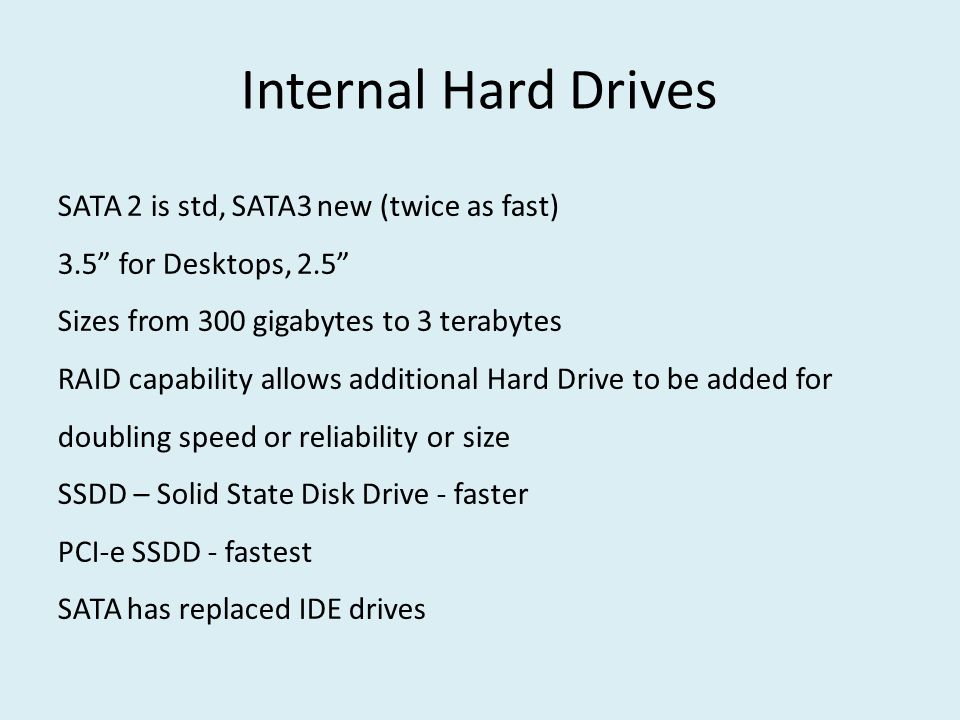 Internal Hard Drives

SATA 2 is std, SATA3 new (twice as fast)

3.5” for Desktops, 2.5”

Sizes from 300 gigabytes to 3 terabytes

RAID capability allows additional Hard Drive to be added for doubling speed or reliability or size

SSDD – Solid State Disk Drive - faster

PCI-e SSDD - fastest

SATA has replaced IDE drives